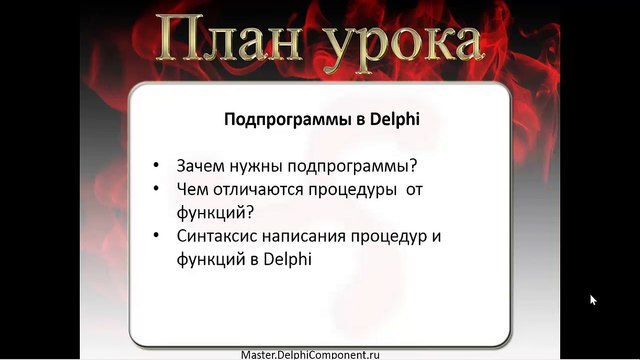 План урока

Подпрограммы в Delphi

• Зачем нужны подпрограммы?
• Чем отличаются процедуры от функций?
• Синтаксис написания процедур и функций в Delphi

Master.DelphiComponent.ru